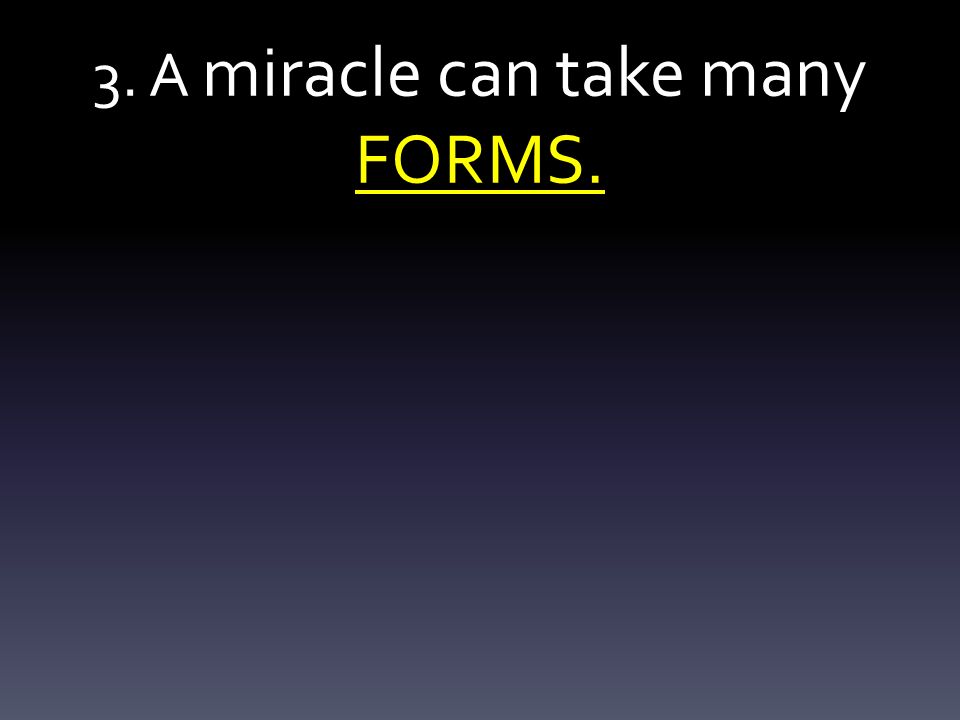 3. A miracle can take many FORMS.